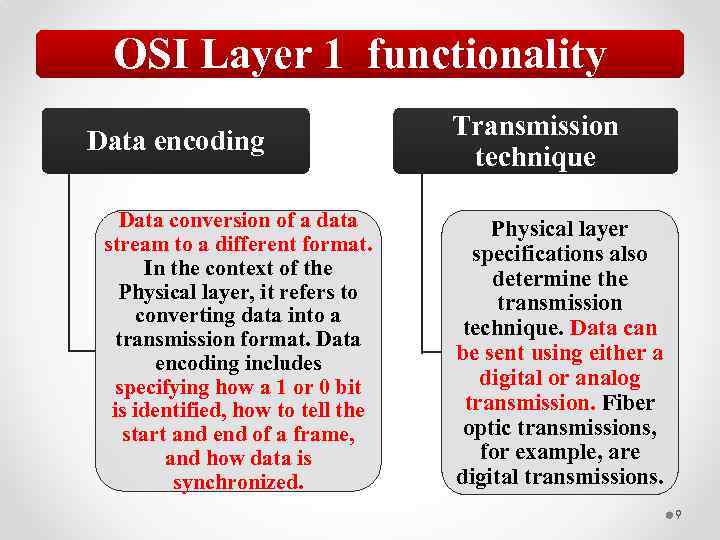 OSI Layer 1 functionality

Data encoding

Data conversion of a data stream to a different format. In the context of the Physical layer, it refers to converting data into a transmission format. Data encoding includes specifying how a 1 or 0 bit is identified, how to tell the start and end of a frame, and how data is synchronized.

Transmission technique

Physical layer specifications also determine the transmission technique. Data can be sent using either a digital or analog transmission. Fiber optic transmissions, for example, are digital transmissions.

9